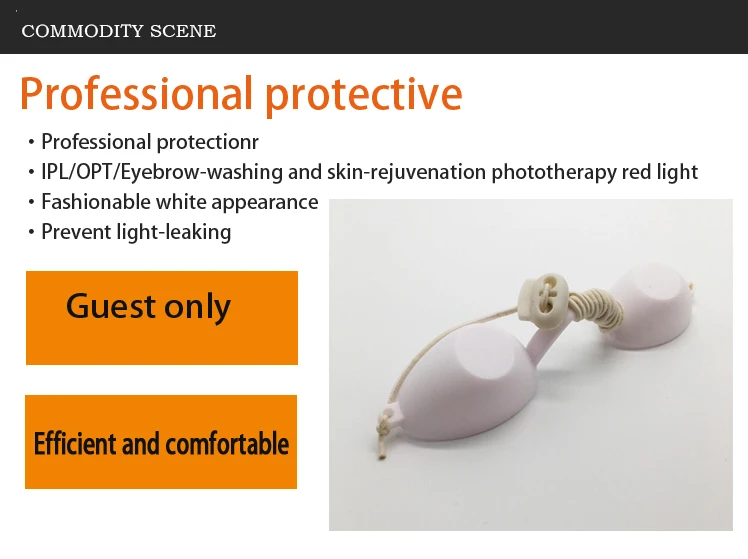 COMMODITY SCENE

Professional protective

• Professional protectionr
• IPL/OPT/Eyebrow-washing and skin-rejuvenation phototherapy red light
• Fashionable white appearance
• Prevent light-leaking

Guest only

Efficient and comfortable